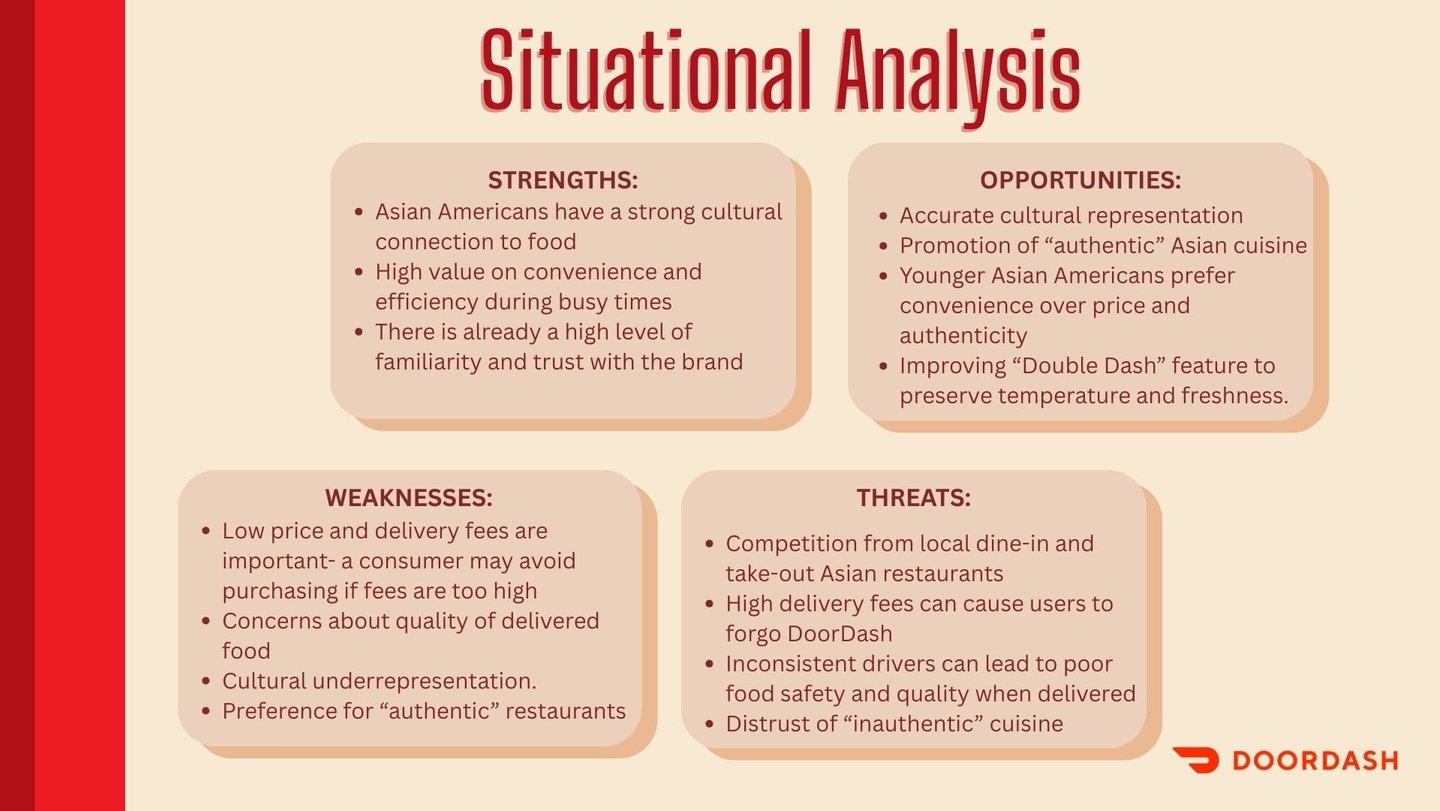 Situational Analysis

STRENGTHS:
- Asian Americans have a strong cultural connection to food
- High value on convenience and efficiency during busy times
- There is already a high level of familiarity and trust with the brand

OPPORTUNITIES:
- Accurate cultural representation
- Promotion of “authentic” Asian cuisine
- Younger Asian Americans prefer convenience over price and authenticity
- Improving “Double Dash” feature to preserve temperature and freshness.

WEAKNESSES:
- Low price and delivery fees are important- a consumer may avoid purchasing if fees are too high
- Concerns about quality of delivered food
- Cultural underrepresentation.
- Preference for “authentic” restaurants

THREATS:
- Competition from local dine-in and take-out Asian restaurants
- High delivery fees can cause users to forgo DoorDash
- Inconsistent drivers can lead to poor food safety and quality when delivered
- Distrust of “inauthentic” cuisine

DOORDASH